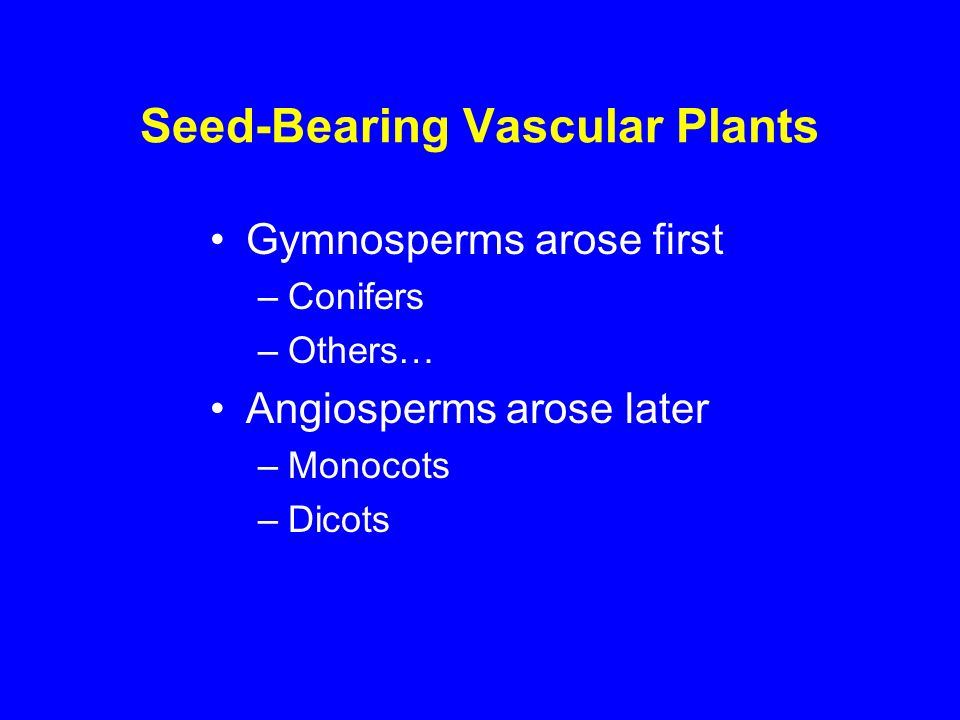 Seed-Bearing Vascular Plants

• Gymnosperms arose first
– Conifers
– Others…
• Angiosperms arose later
– Monocots
– Dicots